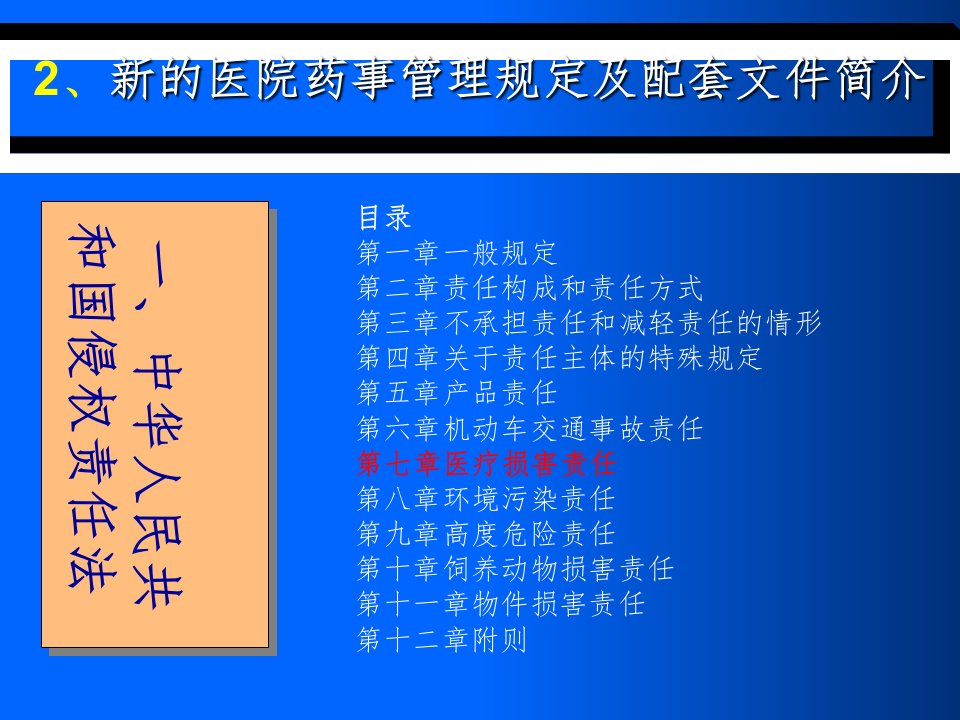 2、新的医院药事管理规定及配套文件简介

一、中华人民共和国侵权责任法

目录
第一章一般规定
第二章责任构成和责任方式
第三章不承担责任和减轻责任的情形
第四章关于责任主体的特殊规定
第五章产品责任
第六章机动车交通事故责任
第七章医疗损害责任
第八章环境污染责任
第九章高度危险责任
第十章饲养动物损害责任
第十一章物件损害责任
第十二章附则